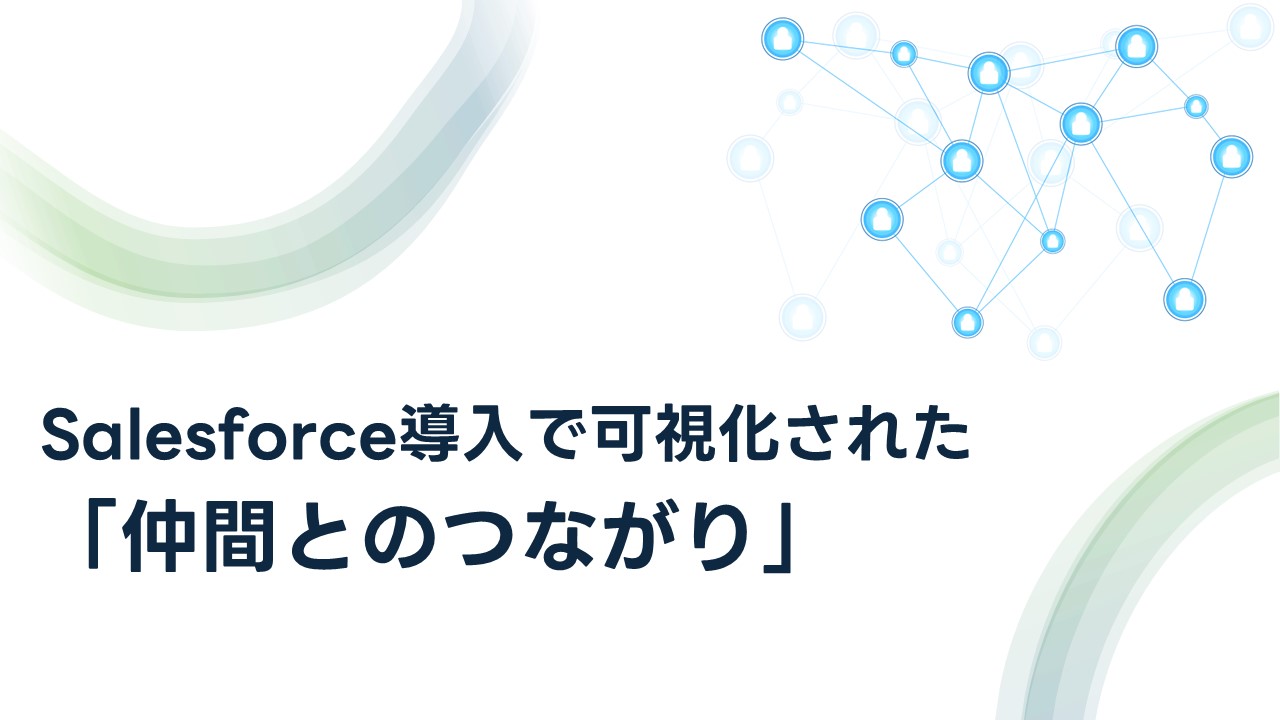 Salesforce導入で可視化された
「仲間とのつながり」